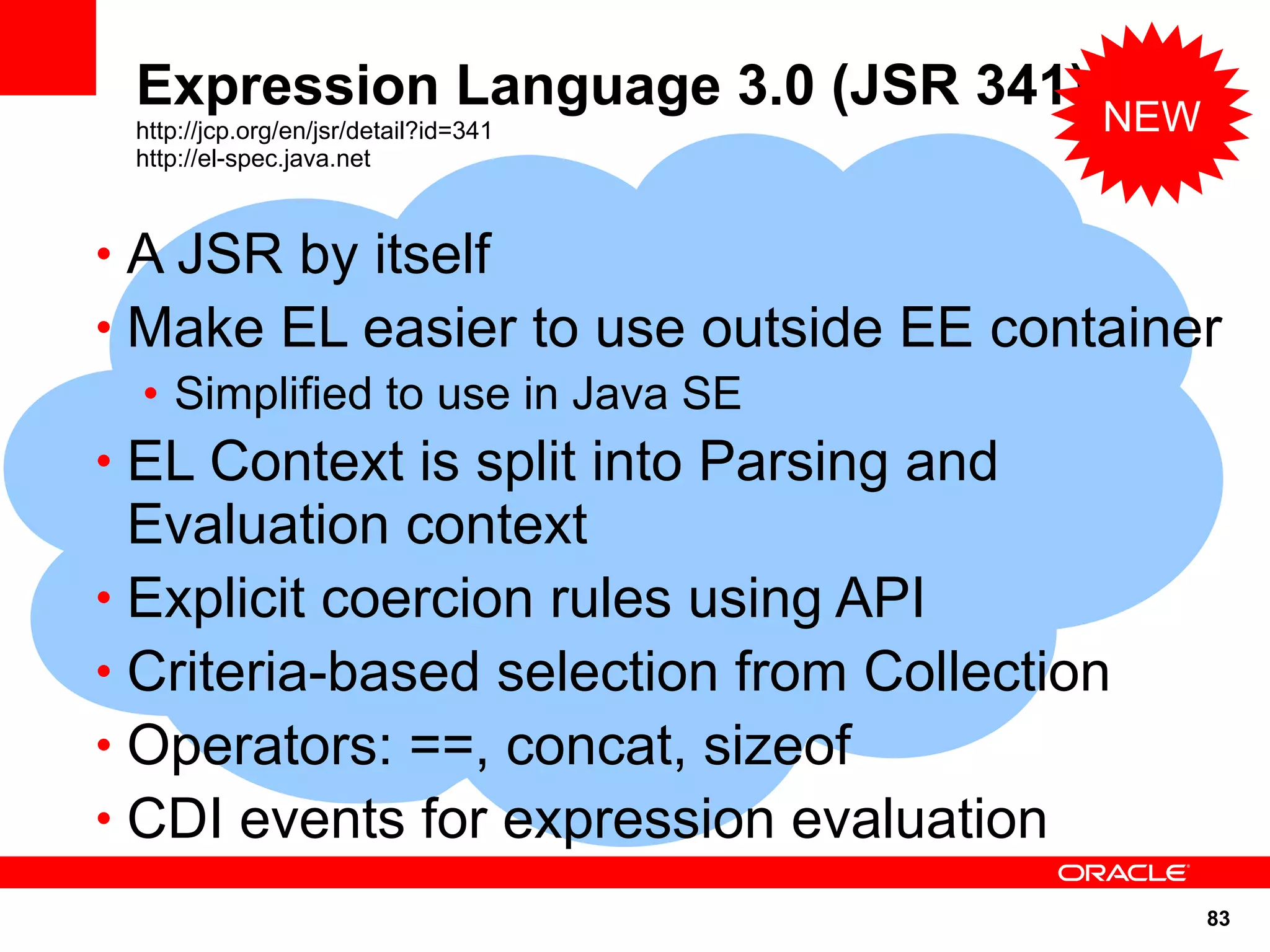 Expression Language 3.0 (JSR 341)

NEW

http://jcp.org/en/jsr/detail?id=341
http://el-spec.java.net

• A JSR by itself
• Make EL easier to use outside EE container
  • Simplified to use in Java SE
• EL Context is split into Parsing and Evaluation context
• Explicit coercion rules using API
• Criteria-based selection from Collection
• Operators: ==, concat, sizeof
• CDI events for expression evaluation

ORACLE

83